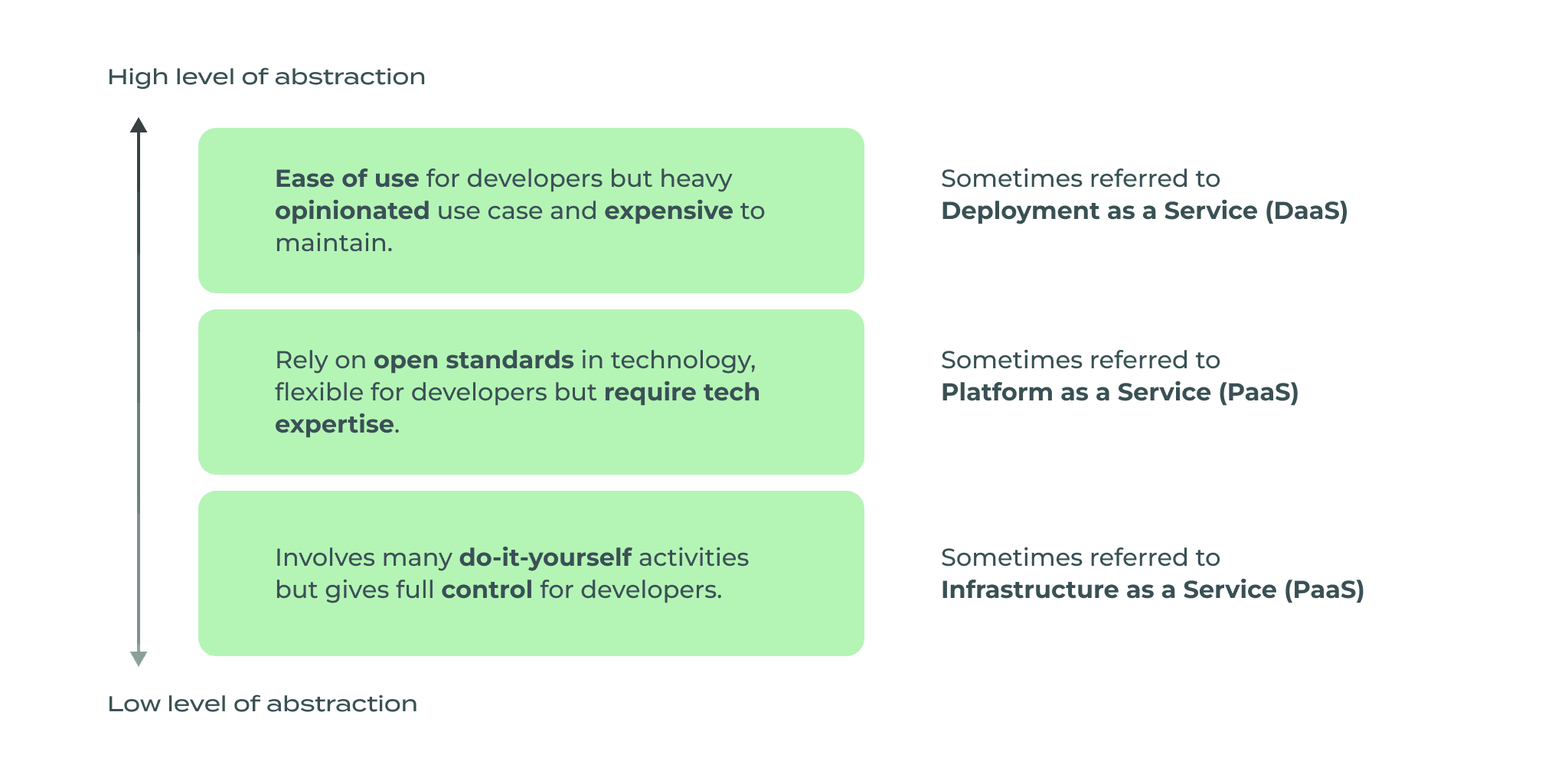 High level of abstraction

Ease of use for developers but heavy opinionated use case and expensive to maintain.

Sometimes referred to
Deployment as a Service (DaaS)

Rely on open standards in technology, flexible for developers but require tech expertise.

Sometimes referred to
Platform as a Service (PaaS)

Involves many do-it-yourself activities but gives full control for developers.

Sometimes referred to
Infrastructure as a Service (PaaS)

Low level of abstraction